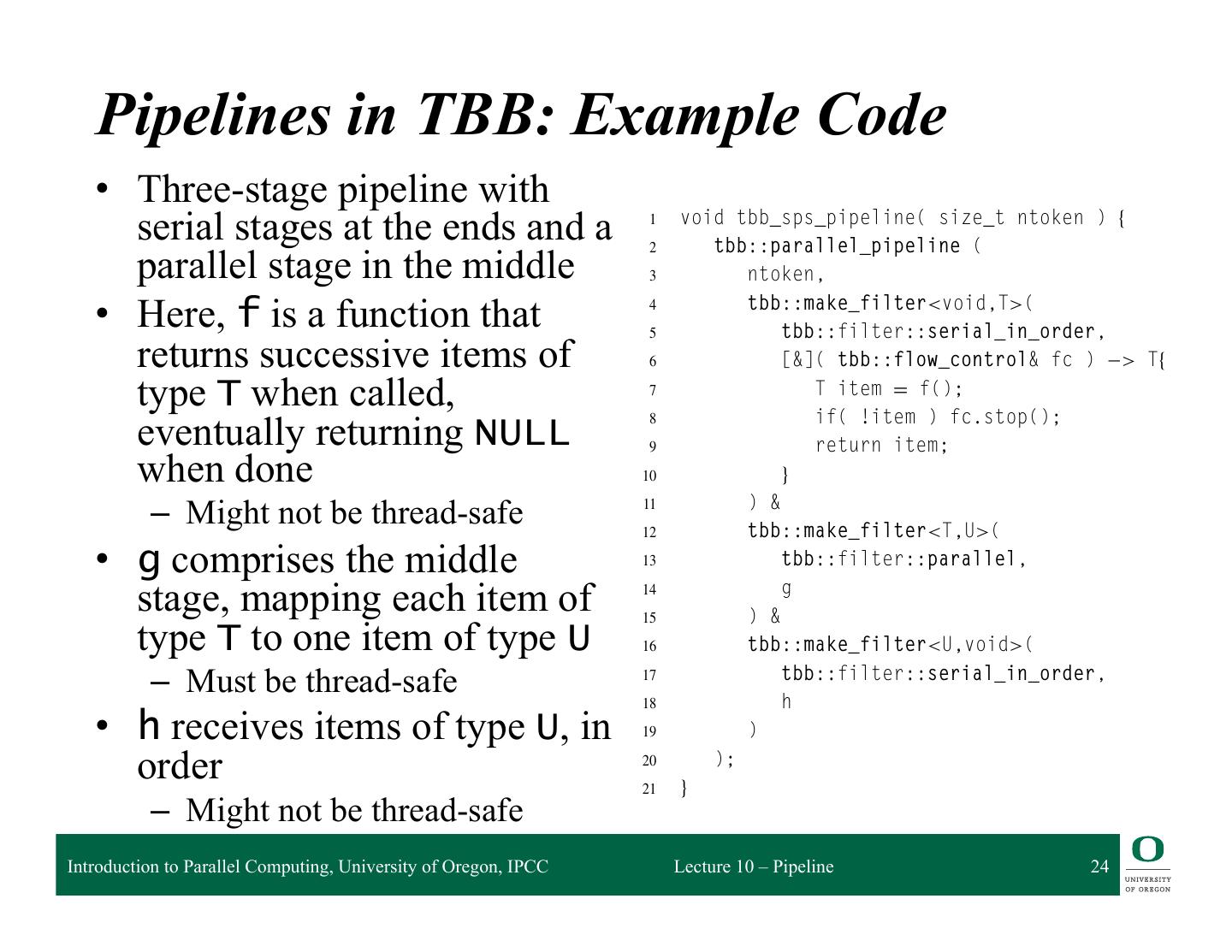 Pipelines in TBB: Example Code

• Three-stage pipeline with serial stages at the ends and a parallel stage in the middle
• Here, f is a function that returns successive items of type T when called, eventually returning NULL when done
– Might not be thread-safe
• g comprises the middle stage, mapping each item of type T to one item of type U
– Must be thread-safe
• h receives items of type U, in order
– Might not be thread-safe

1 void tbb_sps_pipeline( size_t ntoken ) {
2 tbb::parallel_pipeline (
3 ntoken,
4 tbb::make_filter<void,T>(
5 tbb::filter::serial_in_order,
6 [&]( tbb::flow_control& fc ) -> T{
7 T item = f();
8 if( !item ) fc.stop();
9 return item;
10 }
11 ) &
12 tbb::make_filter<T,U>(
13 tbb::filter::parallel,
14 g
15 ) &
16 tbb::make_filter<U,void>(
17 tbb::filter::serial_in_order,
18 h
19 )
20 );
21 }

Introduction to Parallel Computing, University of Oregon, IPCC Lecture 10 – Pipeline 24

O
UNIVERSITY OF OREGON